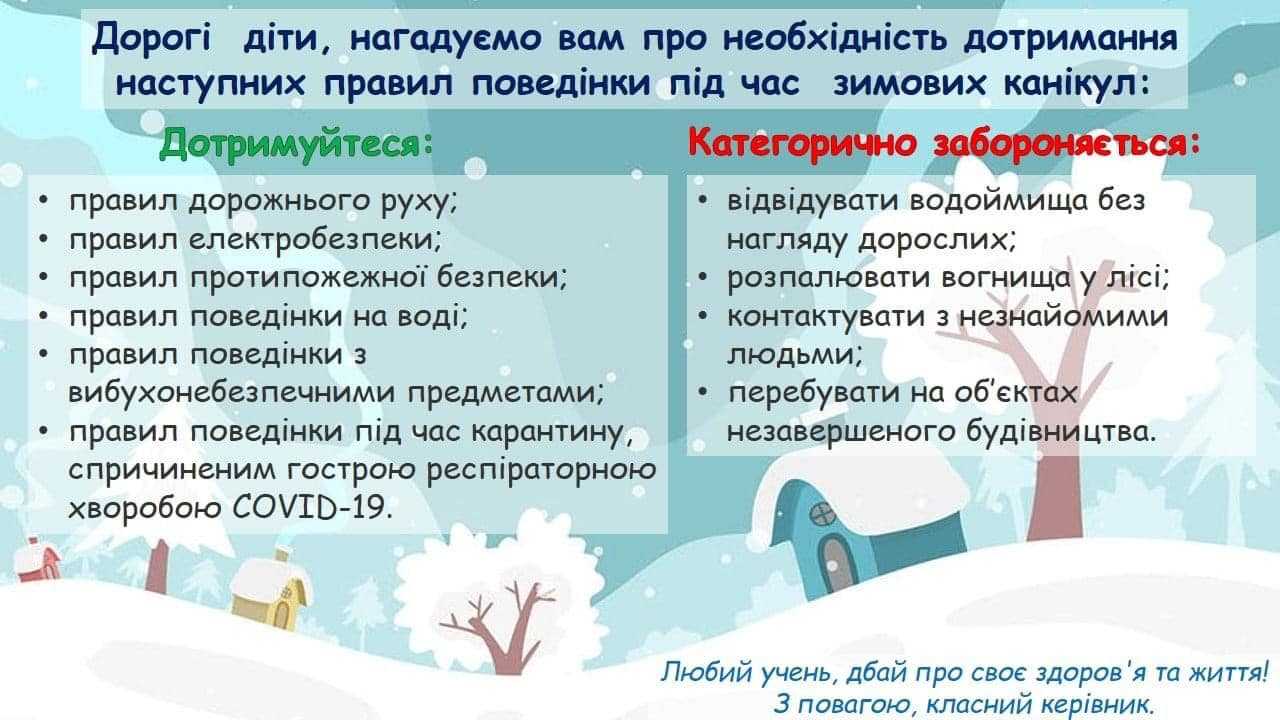 Дорогі діти, нагадуємо вам про необхідність дотримання наступних правил поведінки під час зимових канікул:

Дотримуйтеся:

• правил дорожнього руху;
• правил електробезпеки;
• правил протипожежної безпеки;
• правил поведінки на воді;
• правил поведінки з вибухонебезпечними предметами;
• правил поведінки під час карантину, спричиненим гострою респіраторною хворобою COVID-19.

Категорично забороняється:

• відвідувати водоймища без нагляду дорослих;
• розпалювати вогнища у лісі;
• контактувати з незнайомими людьми;
• перебувати на об'єктах незавершеного будівництва.

Любий учень, дбай про своє здоров'я та життя!
З повагою, класний керівник.